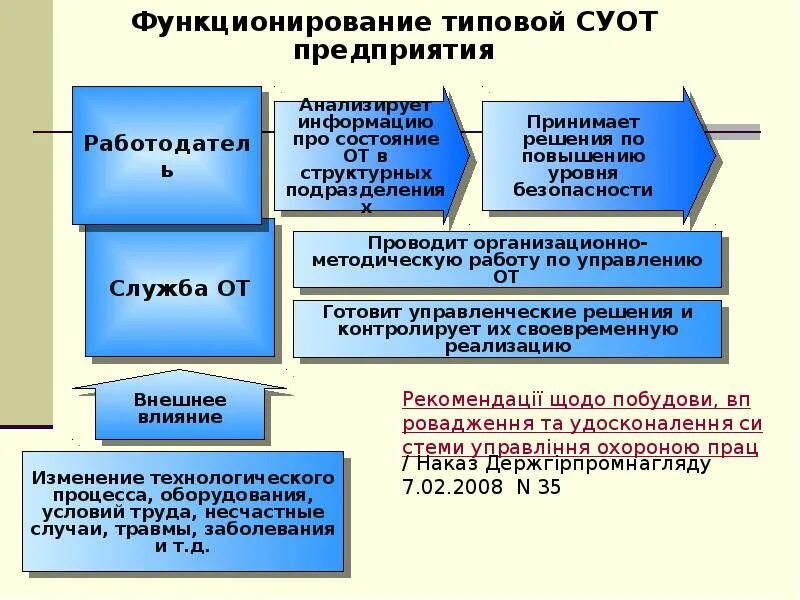 Функционирование типовой СУОТ предприятия

Работодатель

Анализирует информацию про состояние ОТ в структурных подразделениях

Принимает решения по повышению уровня безопасности

Служба ОТ

Проводит организационно-методическую работу по управлению ОТ

Готовит управленческие решения и контролирует их своевременную реализацию

Внешнее влияние

Изменение технологического процесса, оборудования, условий труда, несчастные случаи, травмы, заболевания и т.д.

Рекомендації щодо побудови, впровадження та удосконалення системи управління охороною прац / Наказ Держгірпромнагляду 7.02.2008 N 35